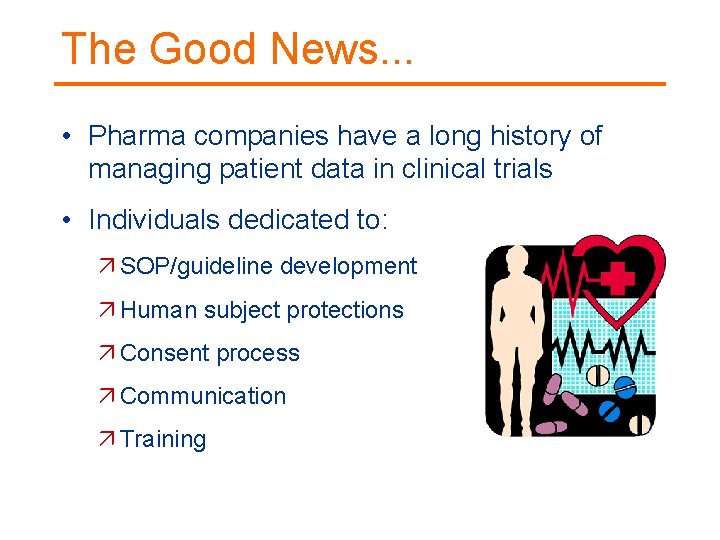 The Good News...

• Pharma companies have a long history of managing patient data in clinical trials

• Individuals dedicated to:

↗ SOP/guideline development

↗ Human subject protections

↗ Consent process

↗ Communication

↗ Training